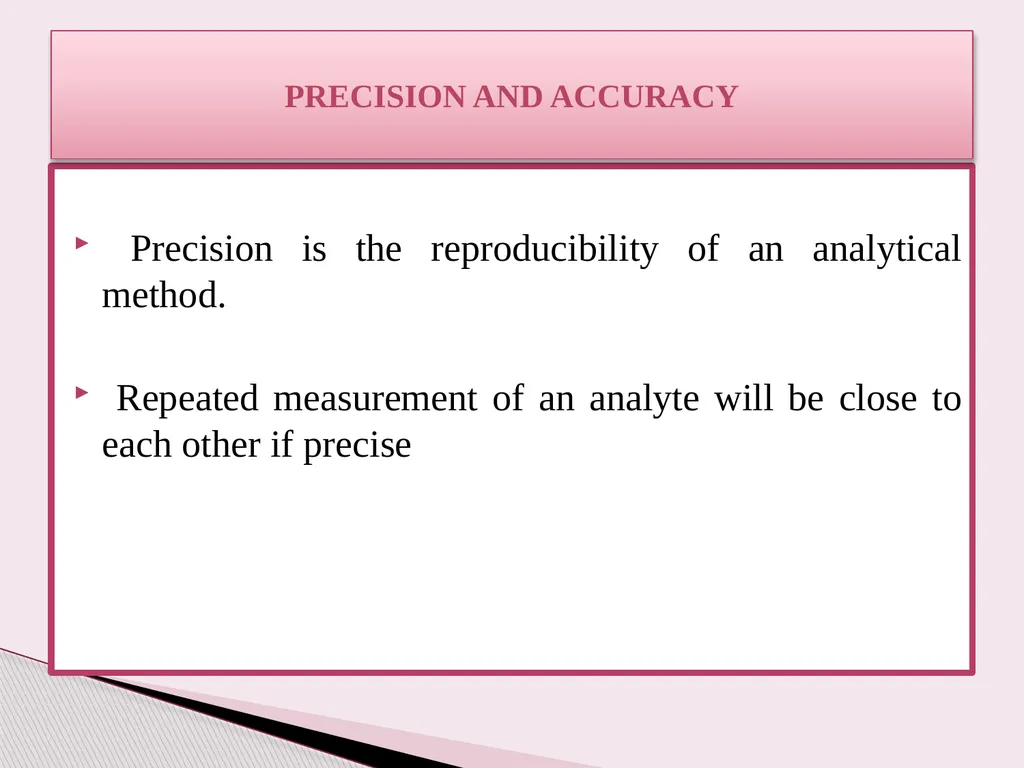 PRECISION AND ACCURACY

Precision is the reproducibility of an analytical method.

Repeated measurement of an analyte will be close to each other if precise